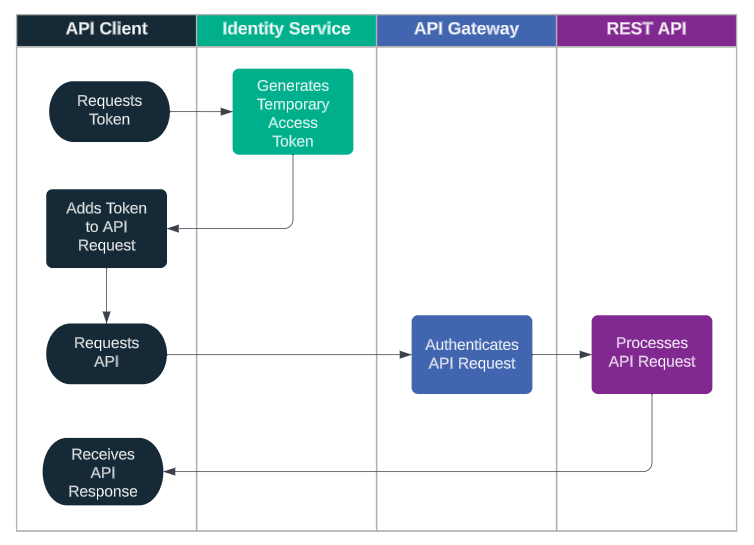 API Client

Identity Service

API Gateway

REST API

Requests Token

Generates Temporary Access Token

Adds Token to API Request

Requests API

Authenticates API Request

Processes API Request

Receives API Response